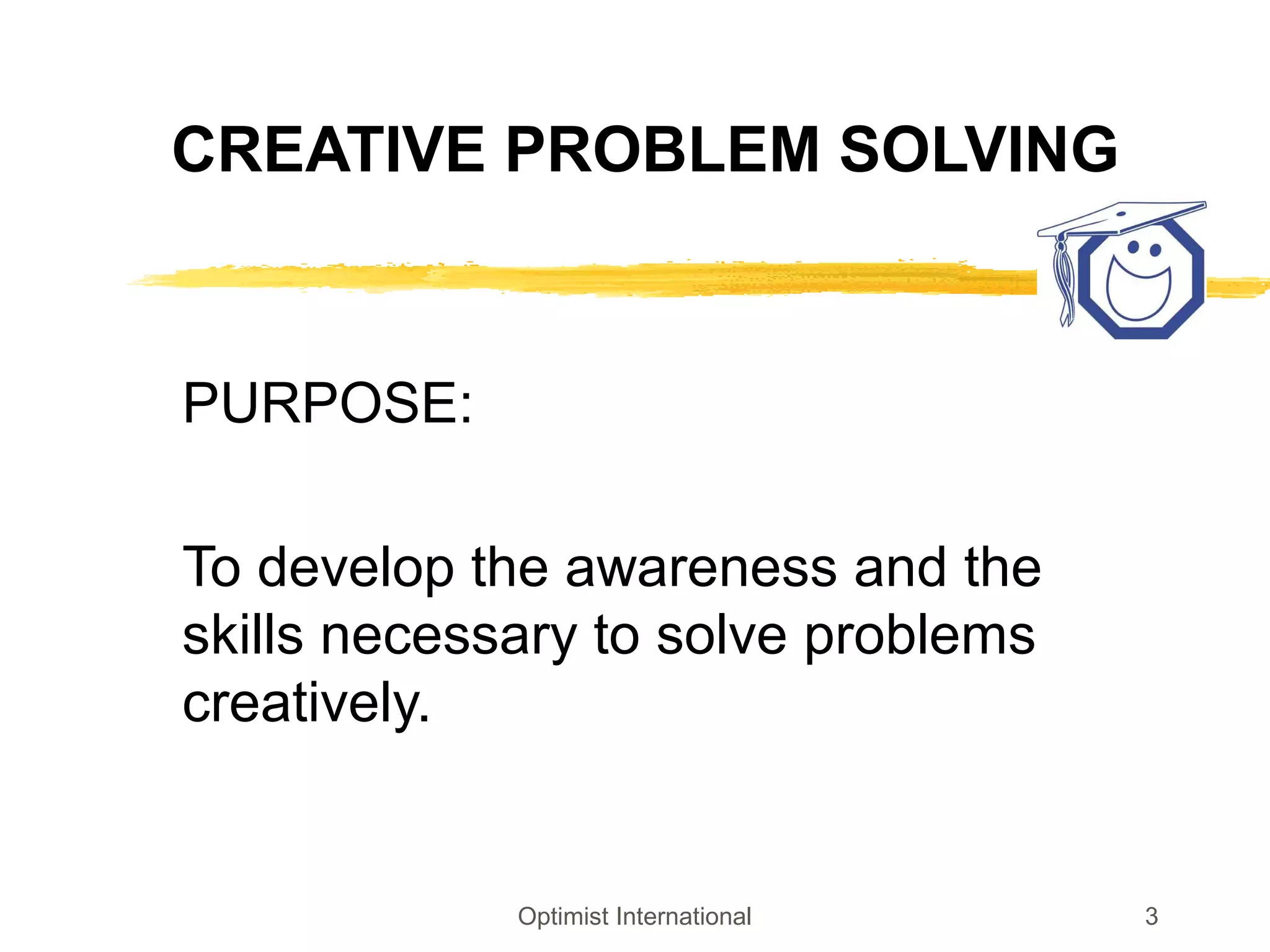 CREATIVE PROBLEM SOLVING

PURPOSE:

To develop the awareness and the skills necessary to solve problems creatively.

Optimist International

3